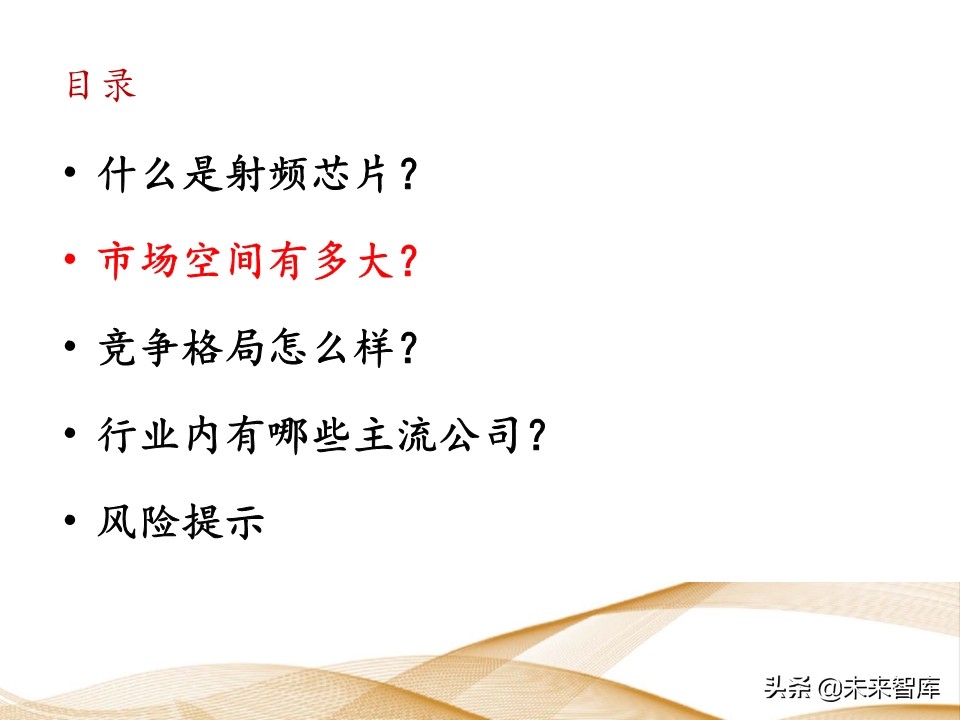 目录

• 什么是射频芯片？

• 市场空间有多大？

• 竞争格局怎么样？

• 行业内有哪些主流公司？

• 风险提示

头条 @未来智库